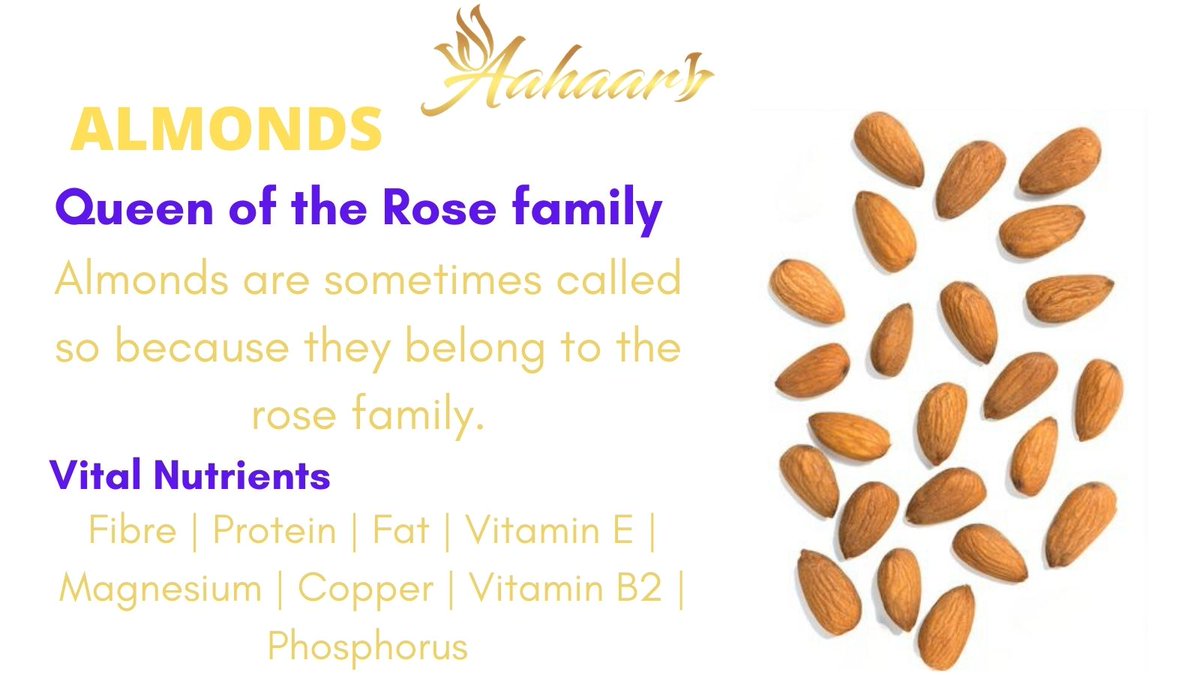 Aahaar

ALMONDS

Queen of the Rose family

Almonds are sometimes called so because they belong to the rose family.

Vital Nutrients

Fibre | Protein | Fat | Vitamin E | Magnesium | Copper | Vitamin B2 | Phosphorus